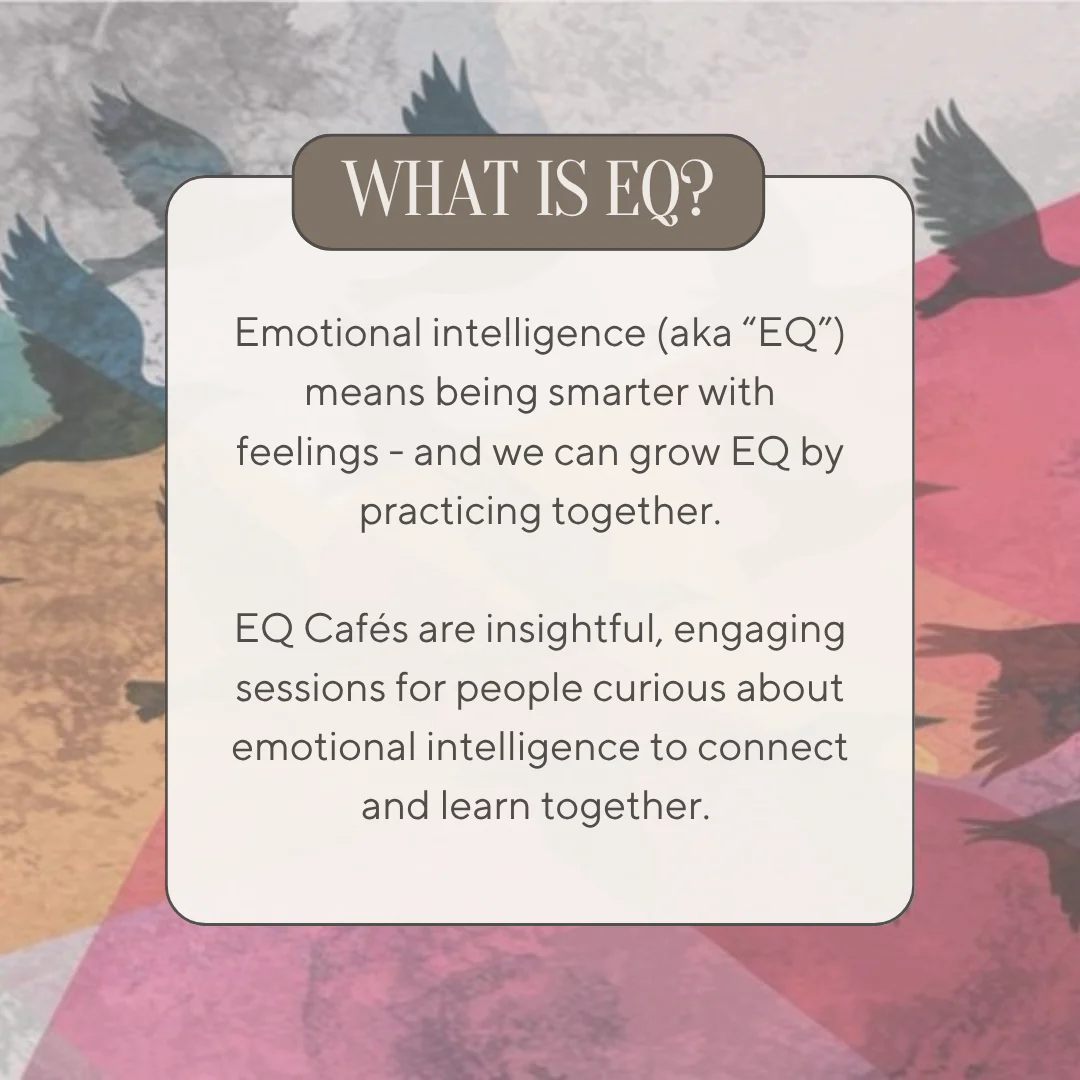 WHAT IS EQ?

Emotional intelligence (aka “EQ”) means being smarter with feelings - and we can grow EQ by practicing together.

EQ Cafés are insightful, engaging sessions for people curious about emotional intelligence to connect and learn together.